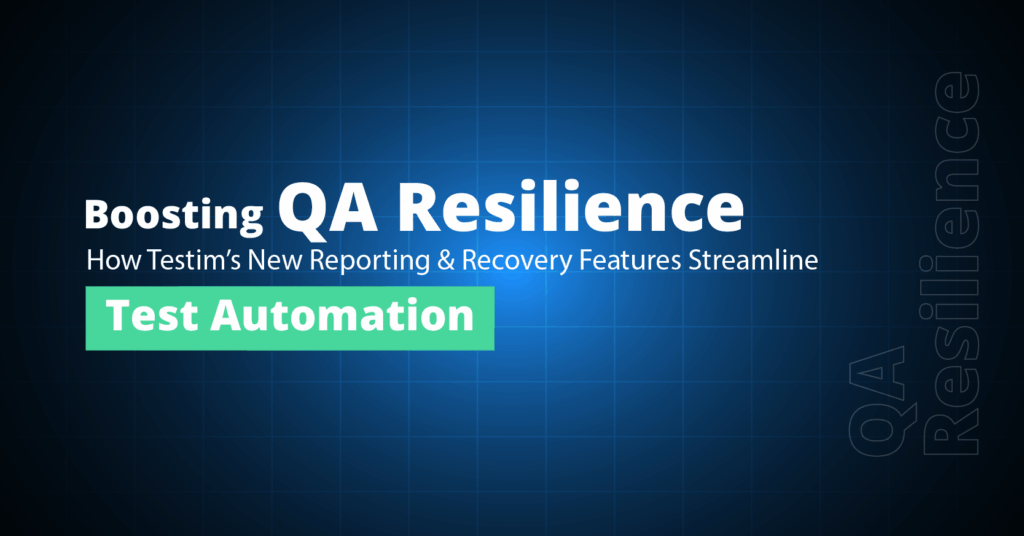 Boosting QA Resilience
How Testim's New Reporting & Recovery Features Streamline
Test Automation

QA Resilience